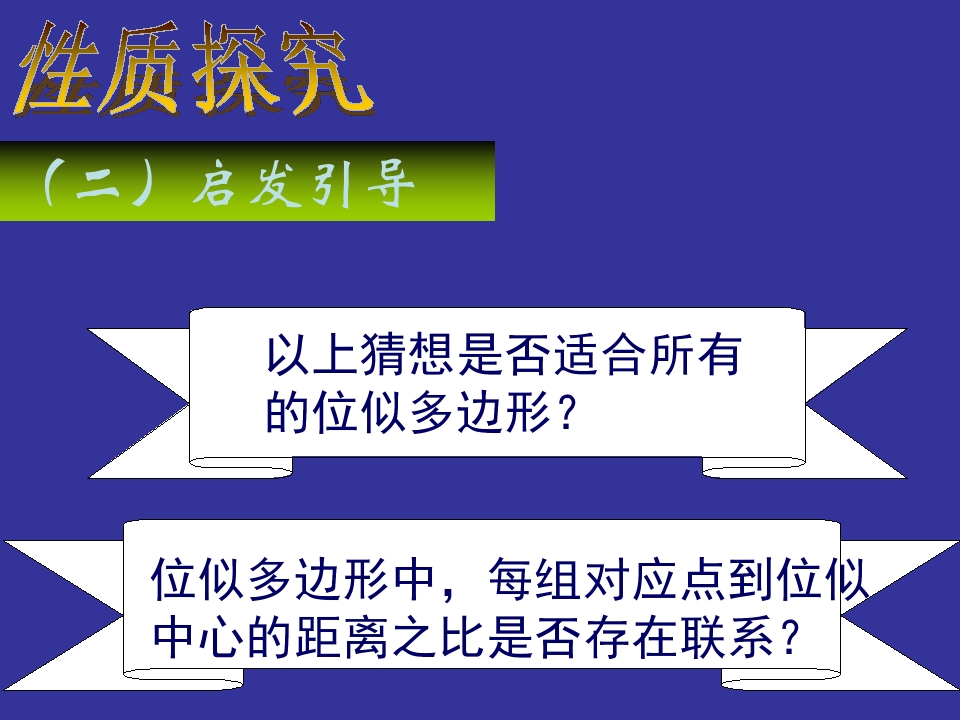 性质探究

（二）启发引导

以上猜想是否适合所有的位似多边形？

位似多边形中，每组对应点到位似中心的距离之比是否存在联系？